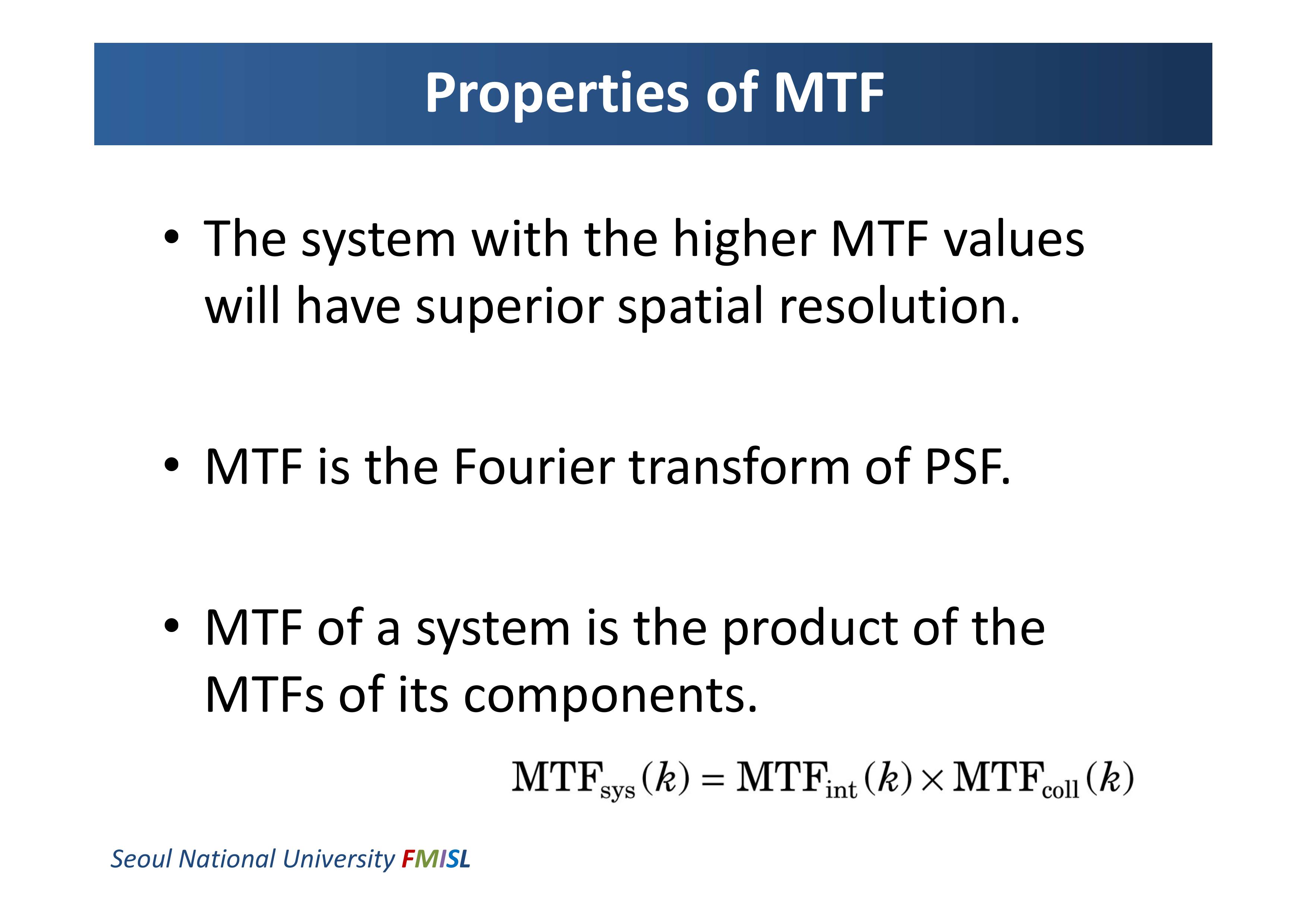 Properties of MTF

• The system with the higher MTF values will have superior spatial resolution.

• MTF is the Fourier transform of PSF.

• MTF of a system is the product of the MTFs of its components.

$\mathrm{MTF}_{\mathrm{sys}}(k) = \mathrm{MTF}_{\mathrm{int}}(k) \times \mathrm{MTF}_{\mathrm{coll}}(k)$

Seoul National University FMISL